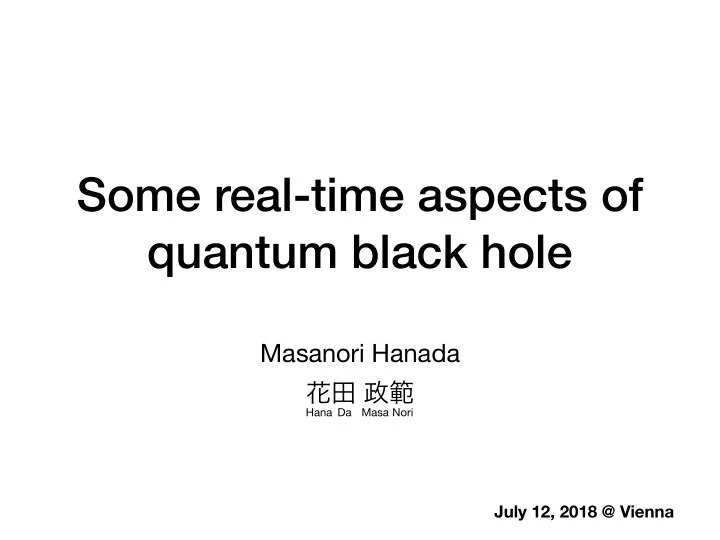 Some real-time aspects of quantum black hole

Masanori Hanada

花田 政範
Hana Da Masa Nori

July 12, 2018 @ Vienna